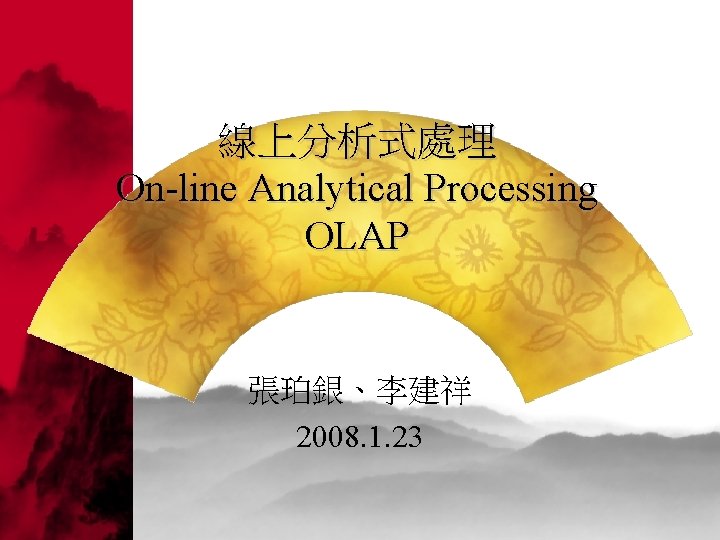 線上分析式處理
On-line Analytical Processing
OLAP

張珀銀、李建祥
2008.1.23